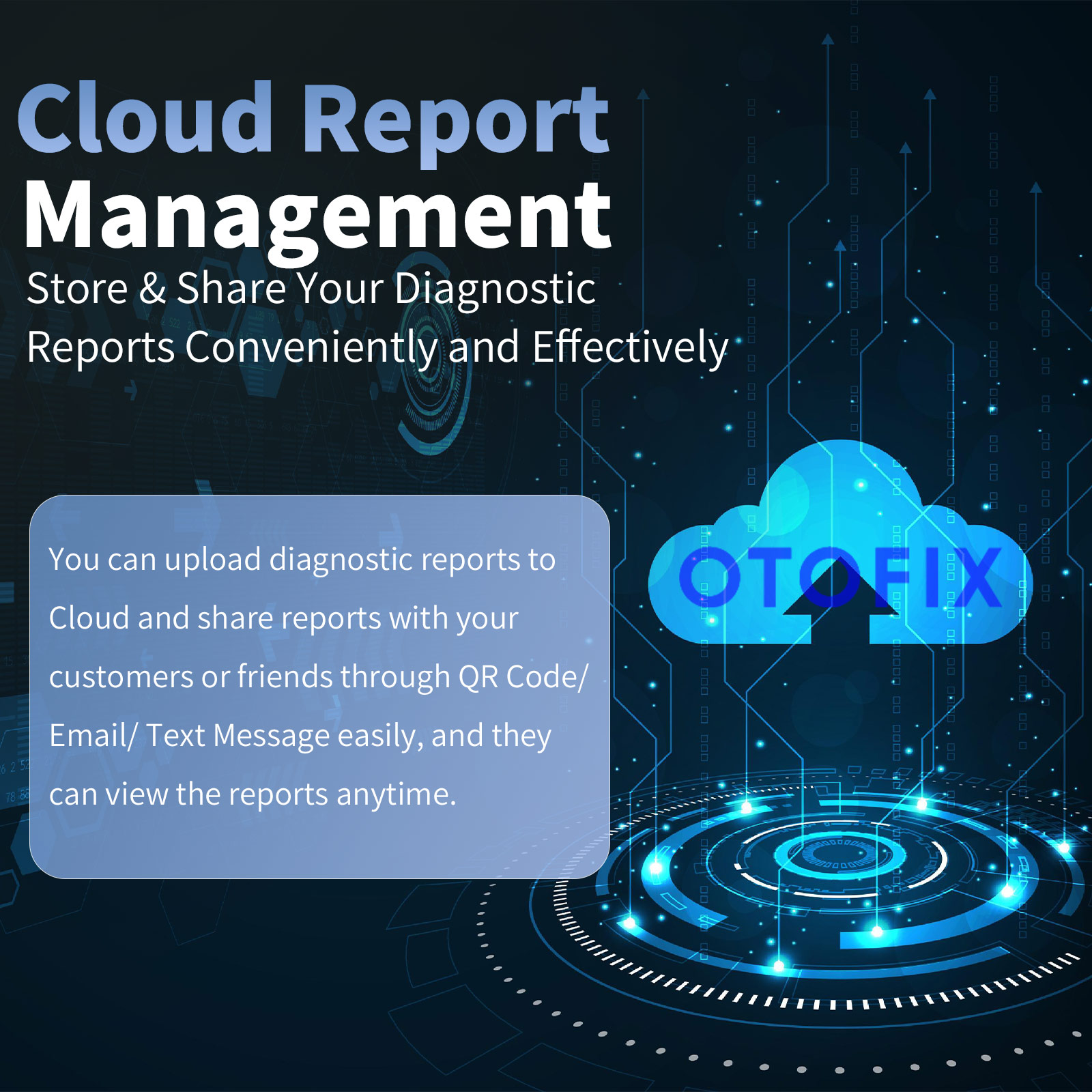 Cloud Report
Management
Store & Share Your Diagnostic Reports Conveniently and Effectively

You can upload diagnostic reports to Cloud and share reports with your customers or friends through QR Code/ Email/ Text Message easily, and they can view the reports anytime.

OTOFIX